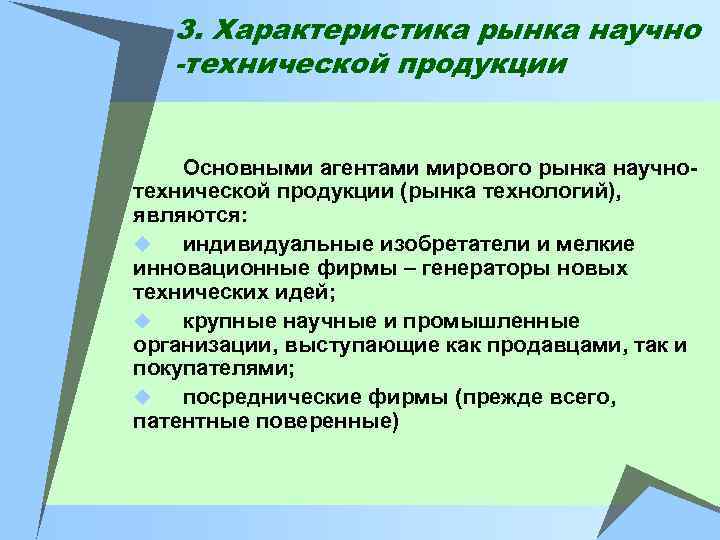 3. Характеристика рынка научно -технической продукции

Основными агентами мирового рынка научно-технической продукции (рынка технологий), являются:

индивидуальные изобретатели и мелкие инновационные фирмы – генераторы новых технических идей;

крупные научные и промышленные организации, выступающие как продавцами, так и покупателями;

посреднические фирмы (прежде всего, патентные поверенные)